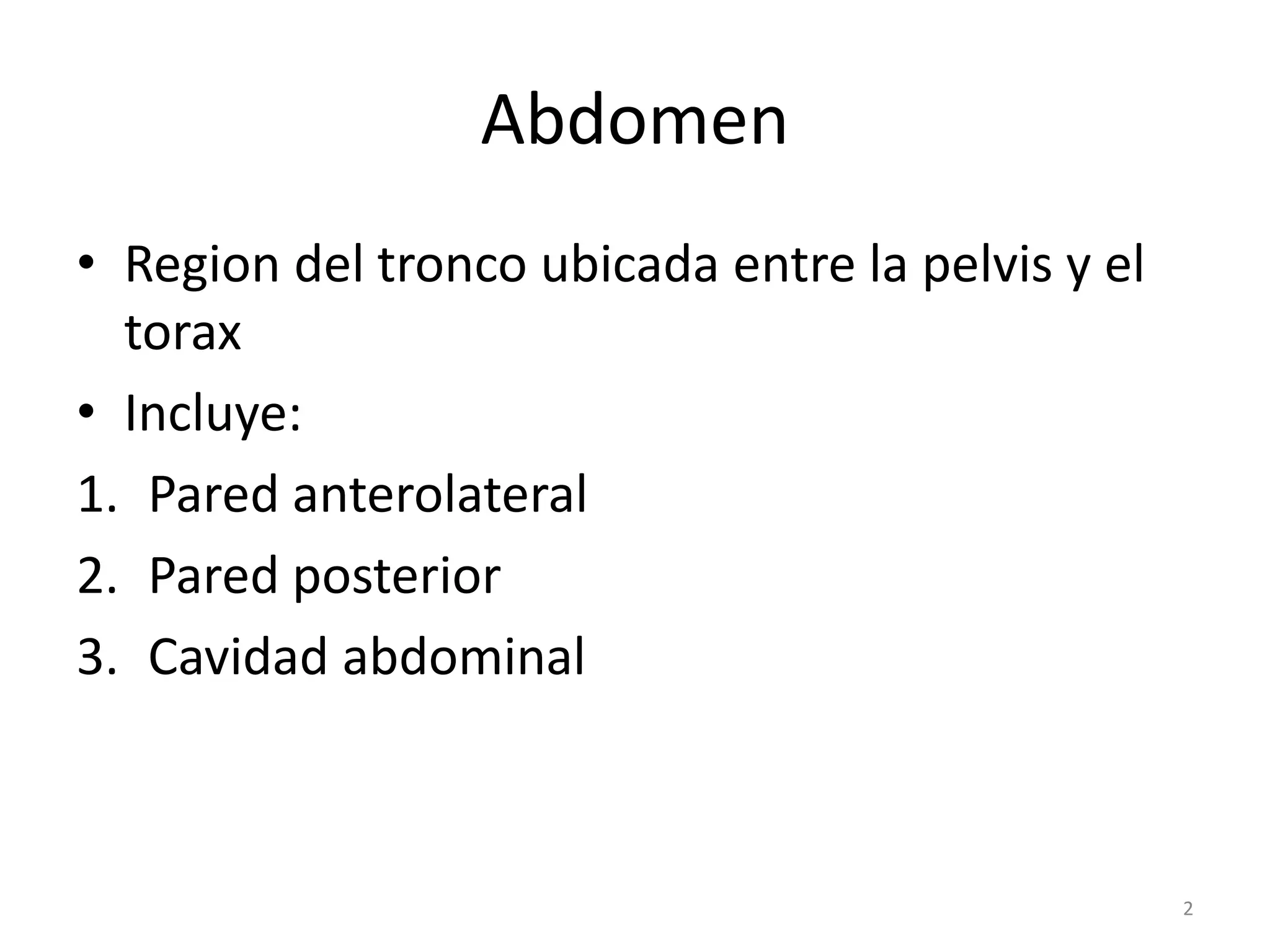 Abdomen

• Region del tronco ubicada entre la pelvis y el torax

• Incluye:

1. Pared anterolateral

2. Pared posterior

3. Cavidad abdominal

2